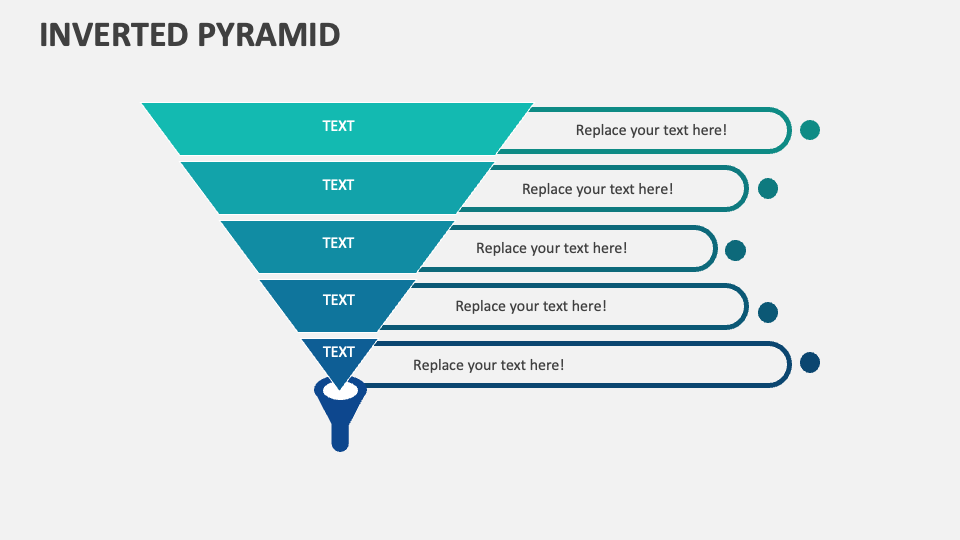 INVERTED PYRAMID

TEXT
Replace your text here!

TEXT
Replace your text here!

TEXT
Replace your text here!

TEXT
Replace your text here!

TEXT
Replace your text here!